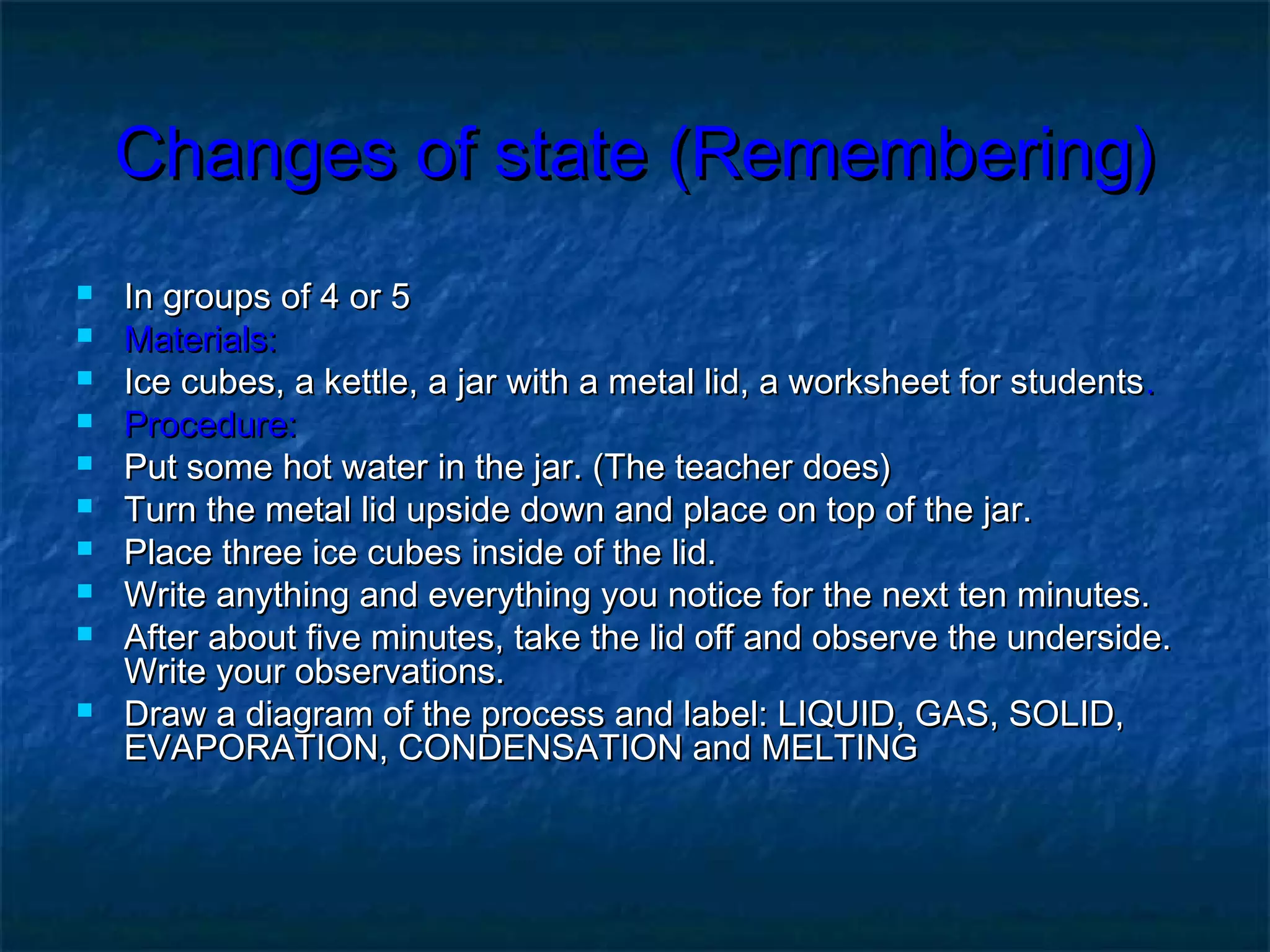 Changes of state (Remembering)

- In groups of 4 or 5
- Materials:
- Ice cubes, a kettle, a jar with a metal lid, a worksheet for students.
- Procedure:
- Put some hot water in the jar. (The teacher does)
- Turn the metal lid upside down and place on top of the jar.
- Place three ice cubes inside of the lid.
- Write anything and everything you notice for the next ten minutes.
- After about five minutes, take the lid off and observe the underside. Write your observations.
- Draw a diagram of the process and label: LIQUID, GAS, SOLID, EVAPORATION, CONDENSATION and MELTING